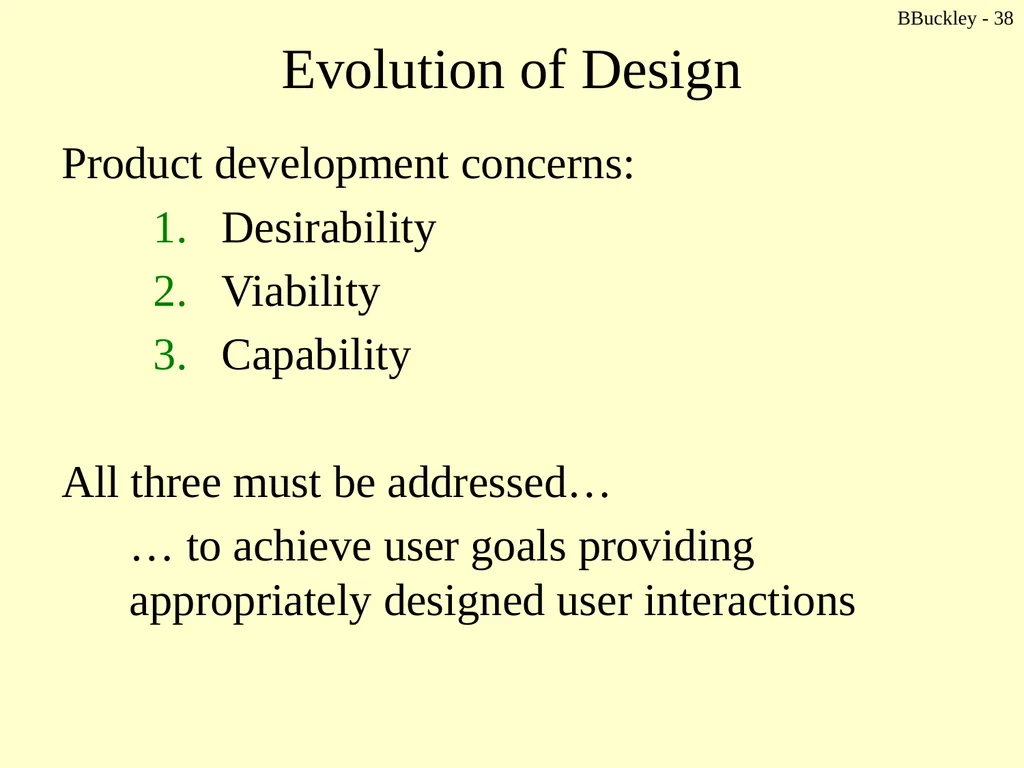 BBuckley - 38

Evolution of Design

Product development concerns:

1. Desirability
2. Viability
3. Capability

All three must be addressed…

… to achieve user goals providing appropriately designed user interactions